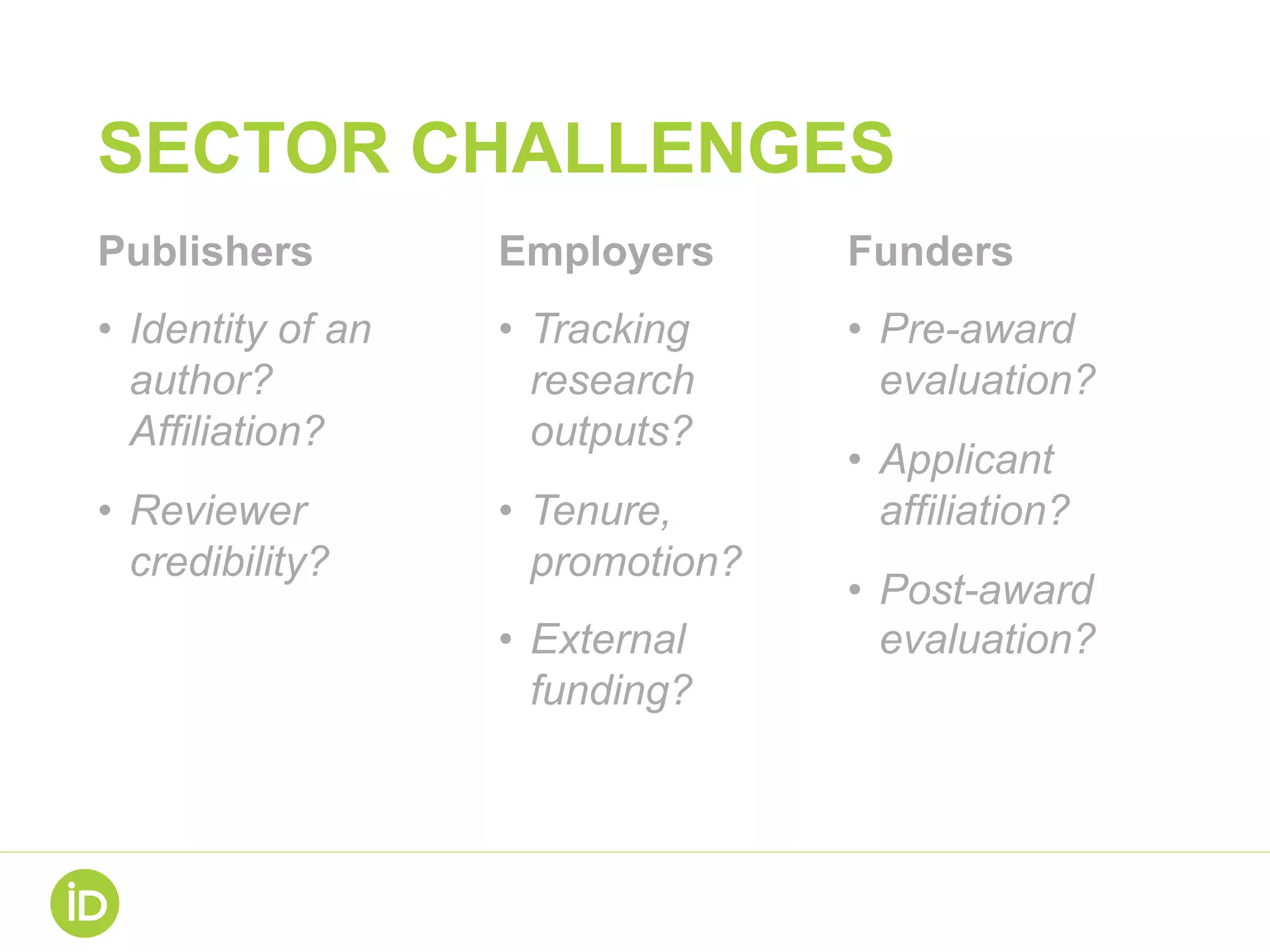 SECTOR CHALLENGES

Publishers

• Identity of an author? Affiliation?

• Reviewer credibility?

Employers

• Tracking research outputs?

• Tenure, promotion?

• External funding?

Funders

• Pre-award evaluation?

• Applicant affiliation?

• Post-award evaluation?

iD